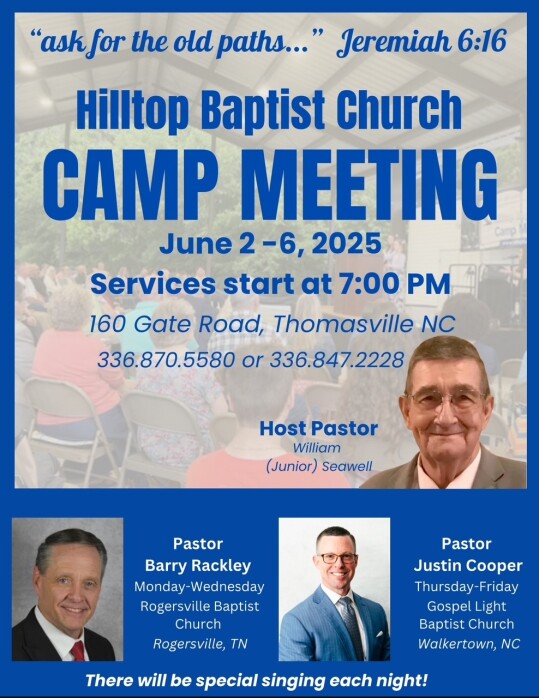 "ask for the old paths..." Jeremiah 6:16

Hilltop Baptist Church

CAMP MEETING

June 2 -6, 2025

Services start at 7:00 PM

160 Gate Road, Thomasville NC

336.870.5580 or 336.847.2228

Host Pastor
William
(Junior) Seawell

Pastor
Barry Rackley
Monday-Wednesday
Rogersville Baptist Church
Rogersville, TN

Pastor
Justin Cooper
Thursday-Friday
Gospel Light Baptist Church
Walkertown, NC

There will be special singing each night!